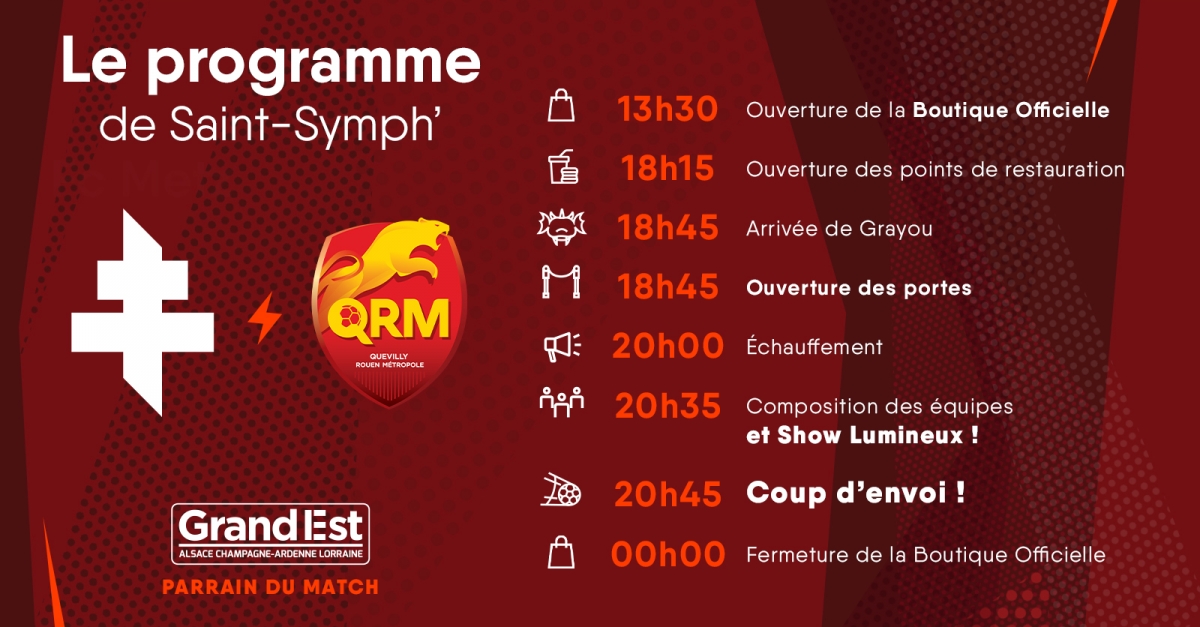 Le programme
de Saint-Symph'

QRM
QUEVILLY ROUEN MÉTROPOLE

Grand Est
ALSACE CHAMPAGNE-ARDENNE LORRAINE
PARRAIN DU MATCH

13h30 Ouverture de la Boutique Officielle
18h15 Ouverture des points de restauration
18h45 Arrivée de Grayou
18h45 Ouverture des portes
20h00 Échauffement
20h35 Composition des équipes et Show Lumineux !
20h45 Coup d'envoi !
00h00 Fermeture de la Boutique Officielle